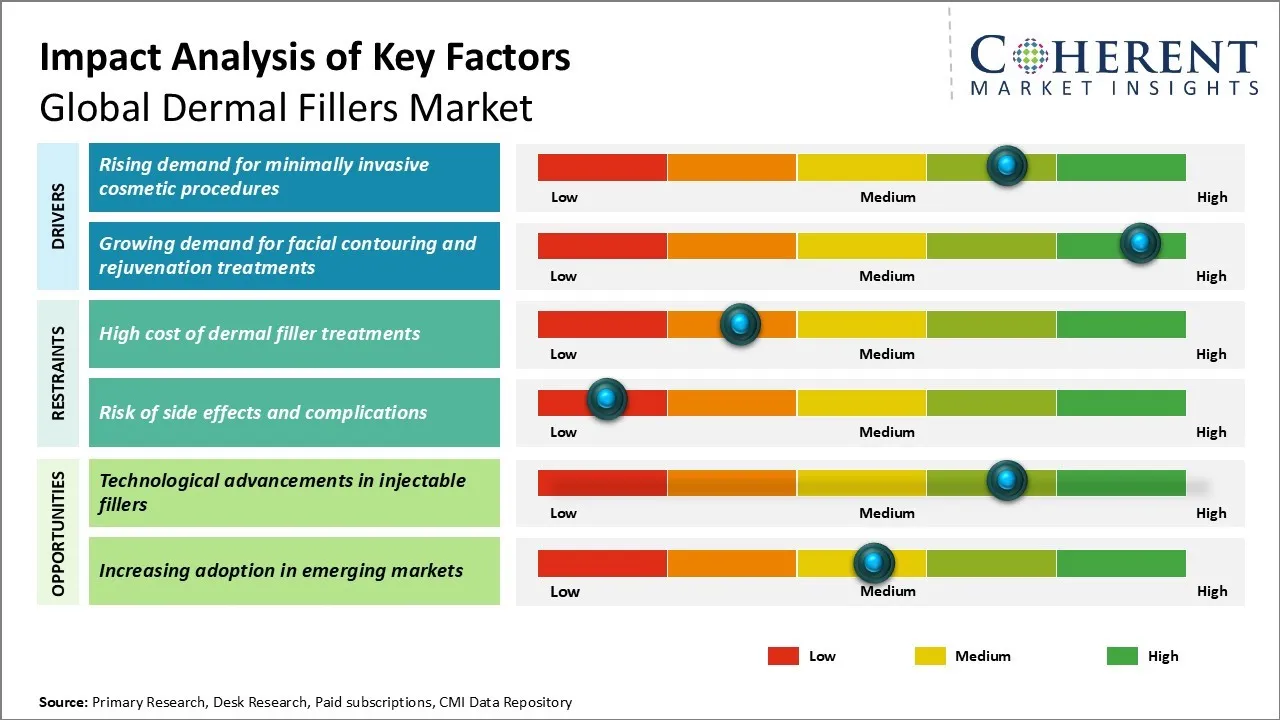 Impact Analysis of Key Factors
Global Dermal Fillers Market

COHERENT
MARKET INSIGHTS

DRIVERS

Rising demand for minimally invasive cosmetic procedures

Low Medium High

Growing demand for facial contouring and rejuvenation treatments

Low Medium High

RESTRAINTS

High cost of dermal filler treatments

Low Medium High

Risk of side effects and complications

Low Medium High

OPPORTUNITIES

Technological advancements in injectable fillers

Low Medium High

Increasing adoption in emerging markets

Low Medium High

Low Medium High

Source: Primary Research, Desk Research, Paid subscriptions, CMI Data Repository